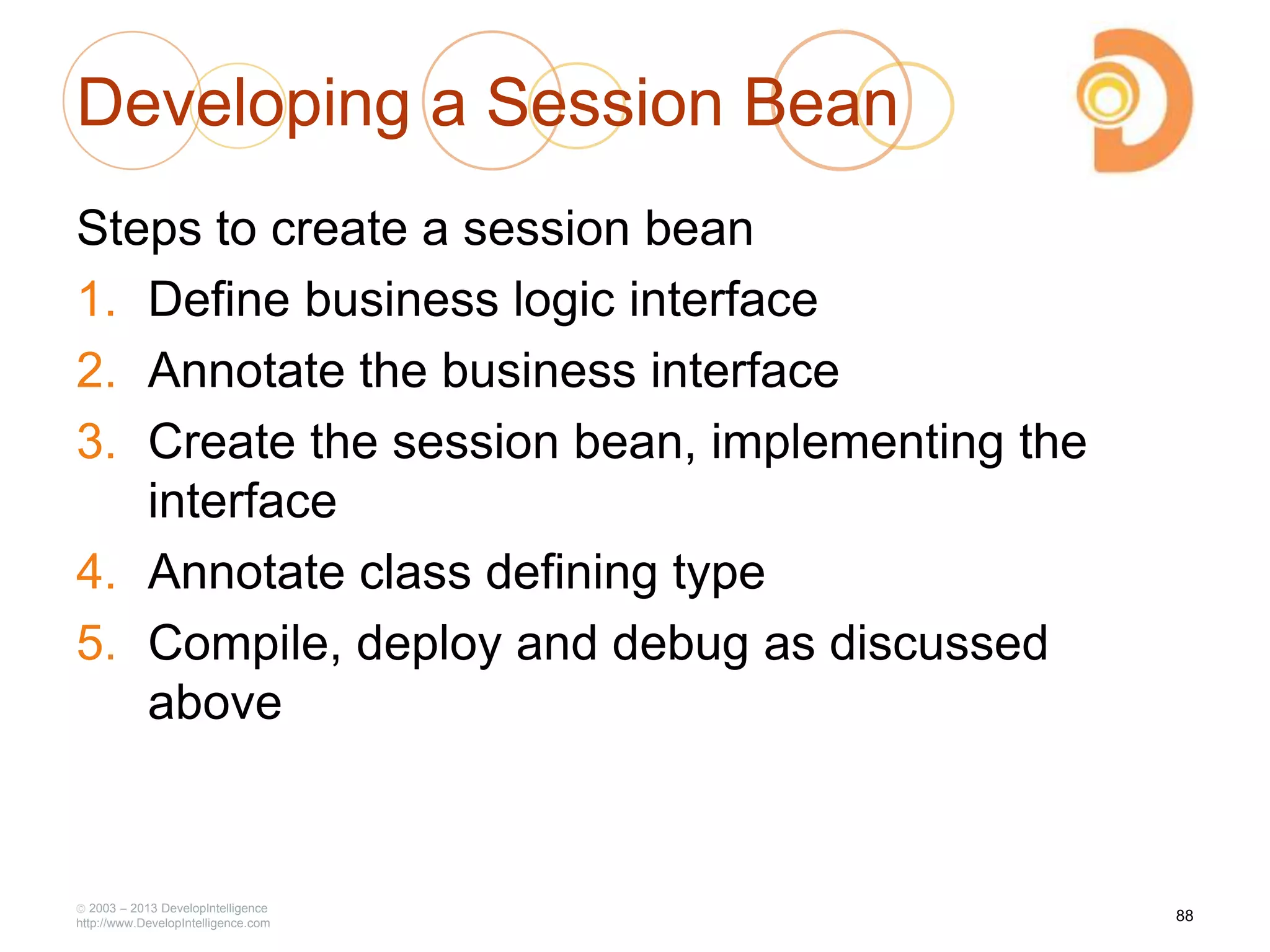 Developing a Session Bean

Steps to create a session bean

1. Define business logic interface
2. Annotate the business interface
3. Create the session bean, implementing the interface
4. Annotate class defining type
5. Compile, deploy and debug as discussed above

© 2003 – 2013 DevelopIntelligence
http://www.DevelopIntelligence.com

88